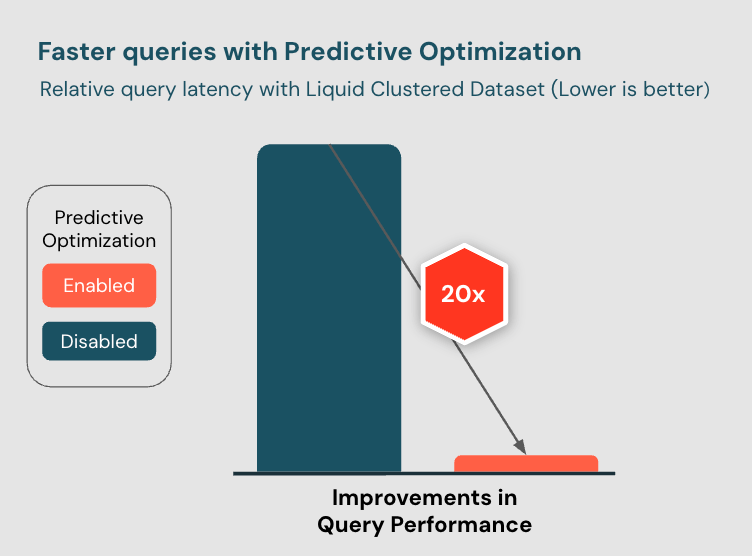 Faster queries with Predictive Optimization
Relative query latency with Liquid Clustered Dataset (Lower is better)

Predictive Optimization
Enabled
Disabled

20x

Improvements in Query Performance